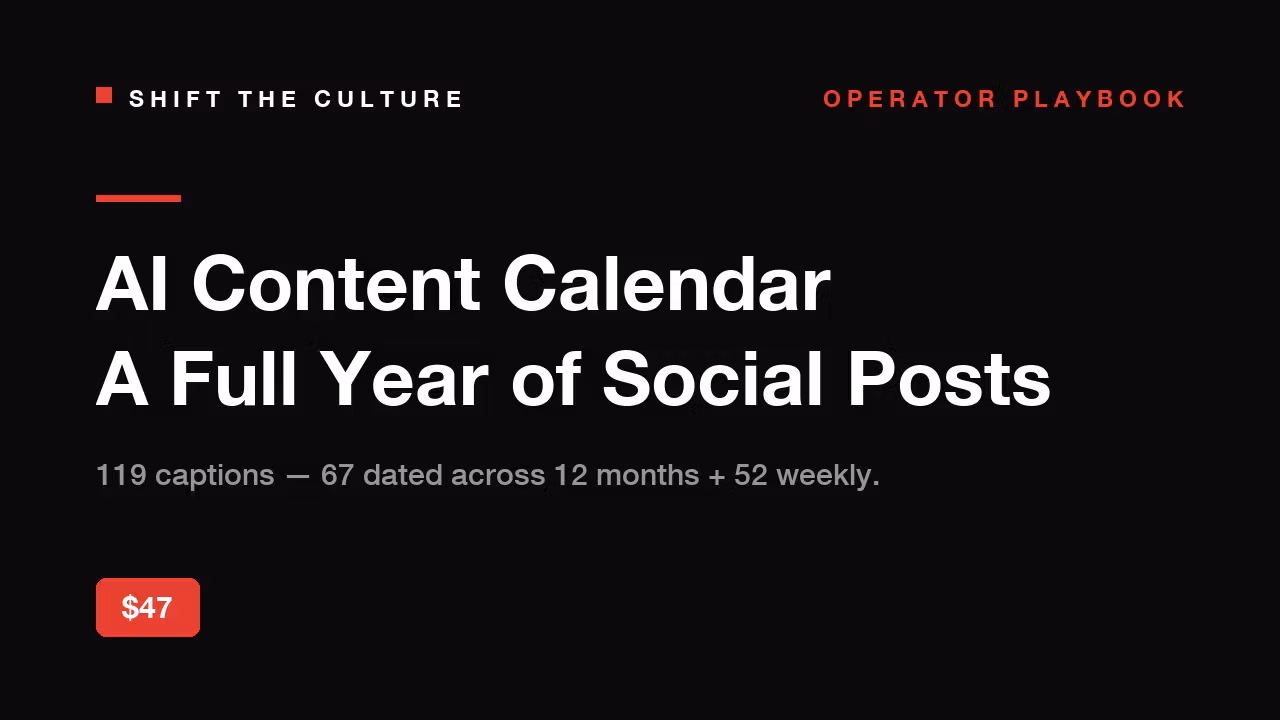 SHIFT THE CULTURE

OPERATOR PLAYBOOK

AI Content Calendar
A Full Year of Social Posts

119 captions — 67 dated across 12 months + 52 weekly.

\$47